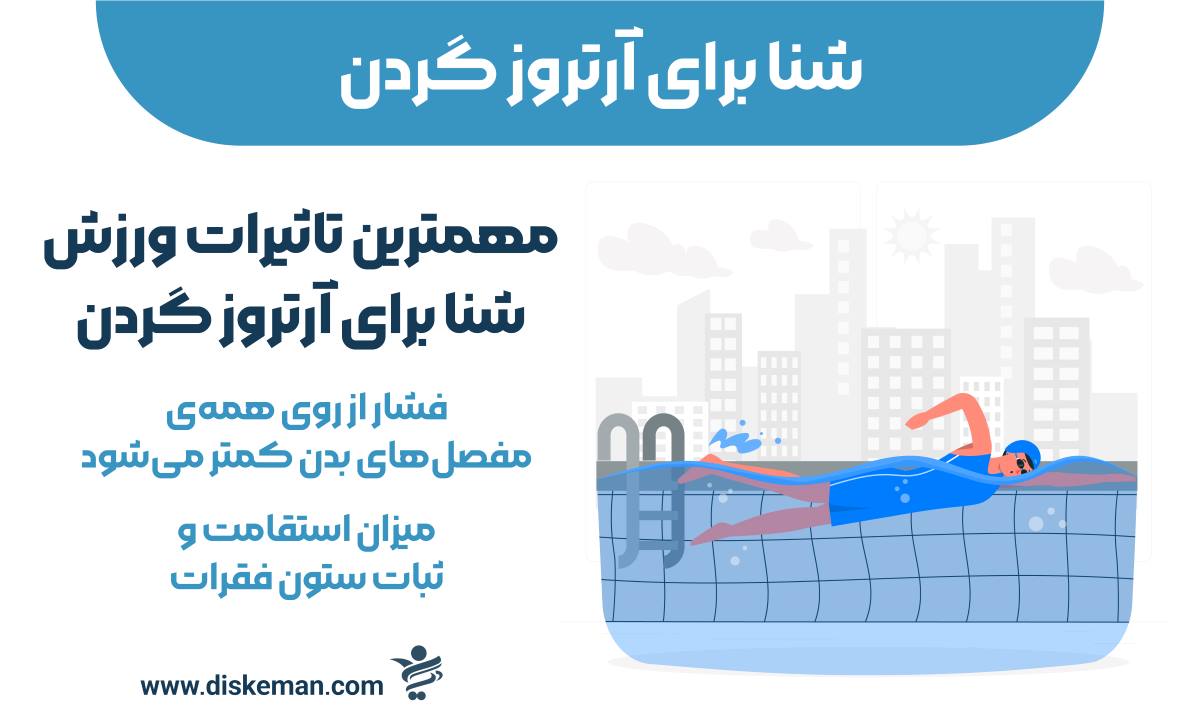 شنا برای آرتروز گردن

مهمترین تاثیرات ورزش شنا برای آرتروز گردن

فشار از روی همه‌ی مفصل‌های بدن کمتر می‌شود

میزان استقامت و ثبات ستون فقرات

www.diskeman.com